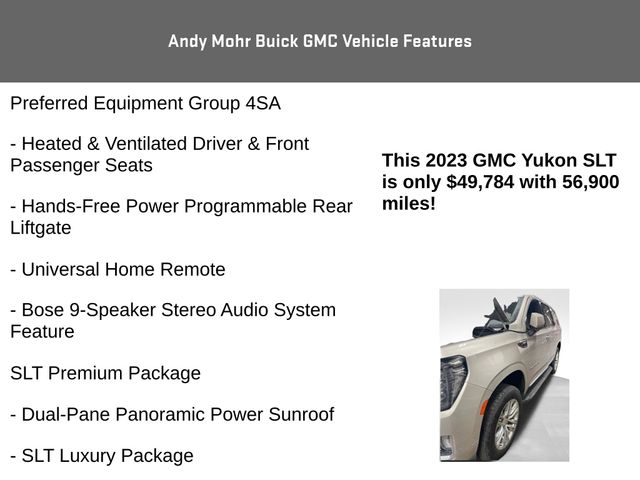 Andy Mohr Buick GMC Vehicle Features

Preferred Equipment Group 4SA

- Heated & Ventilated Driver & Front Passenger Seats

- Hands-Free Power Programmable Rear Liftgate

- Universal Home Remote

- Bose 9-Speaker Stereo Audio System Feature

SLT Premium Package

- Dual-Pane Panoramic Power Sunroof

- SLT Luxury Package

This 2023 GMC Yukon SLT is only $49,784 with 56,900 miles!